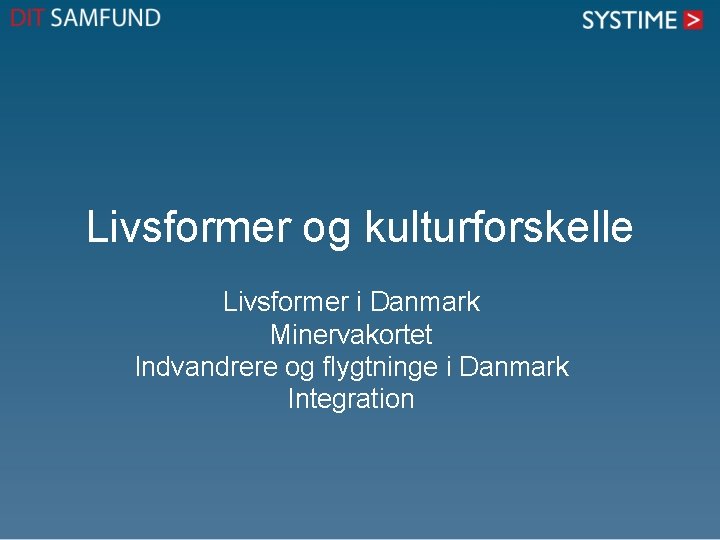 DIT SAMFUND

SYSTIME >

Livsformer og kulturforskelle

Livsformer i Danmark
Minervakortet
Indvandrere og flygtninge i Danmark
Integration